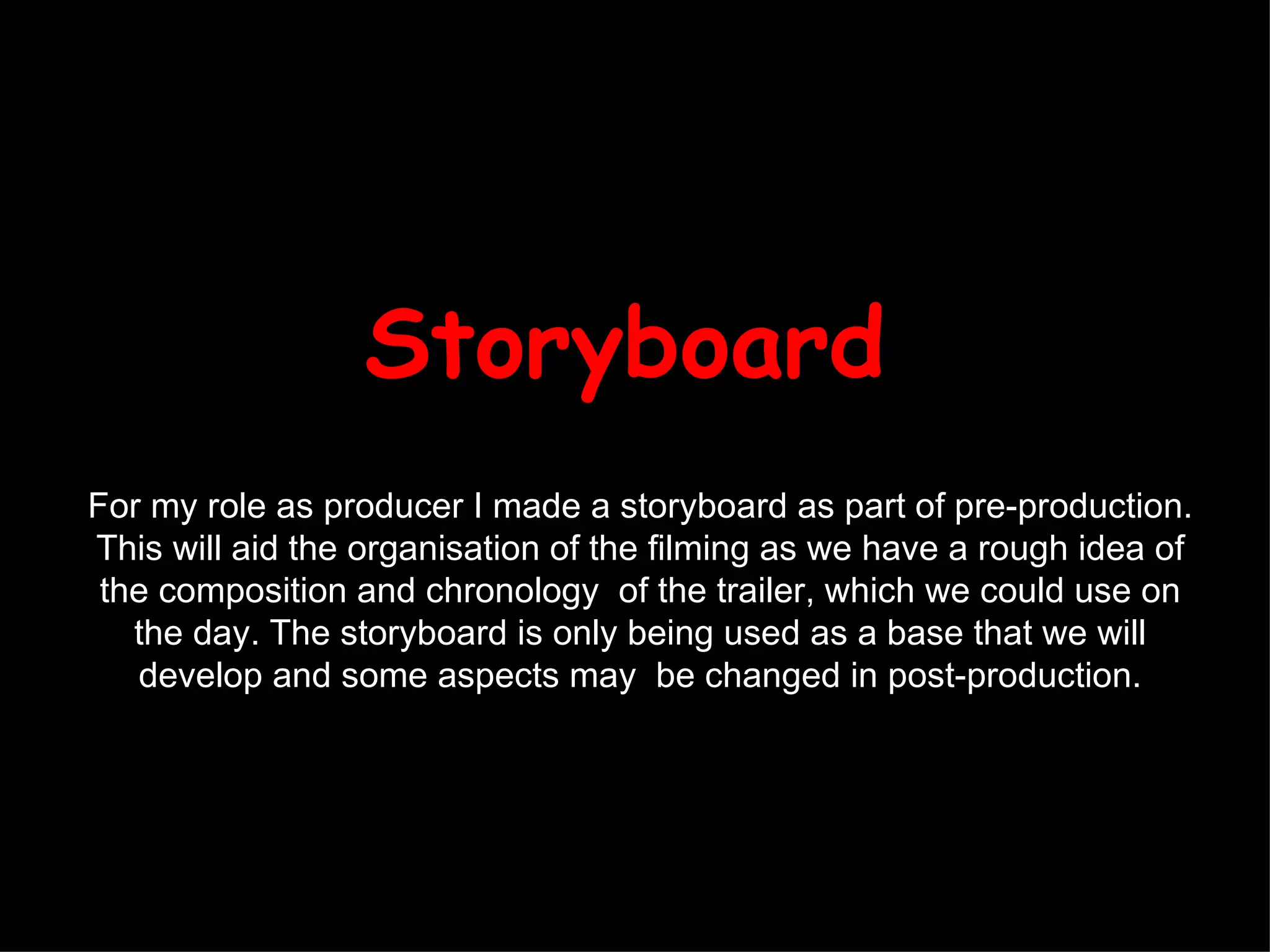 Storyboard

For my role as producer I made a storyboard as part of pre-production. This will aid the organisation of the filming as we have a rough idea of the composition and chronology of the trailer, which we could use on the day. The storyboard is only being used as a base that we will develop and some aspects may be changed in post-production.